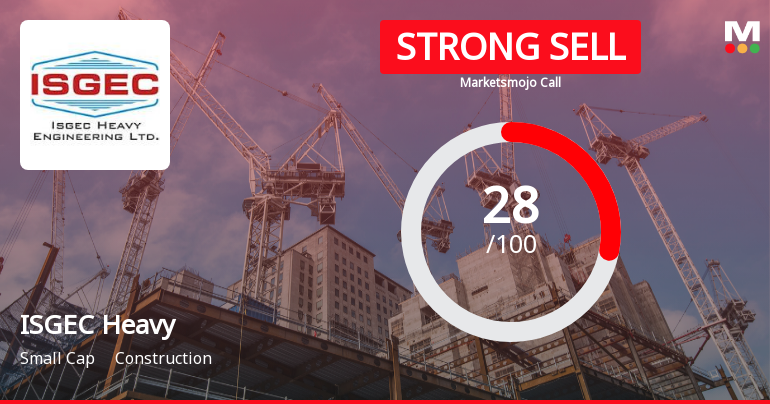 ISGEC
ISGEC HEAVY ENGINEERING LTD.

STRONG SELL
Marketsmojo Call

M

28
/100

ISGEC Heavy
Small Cap Construction